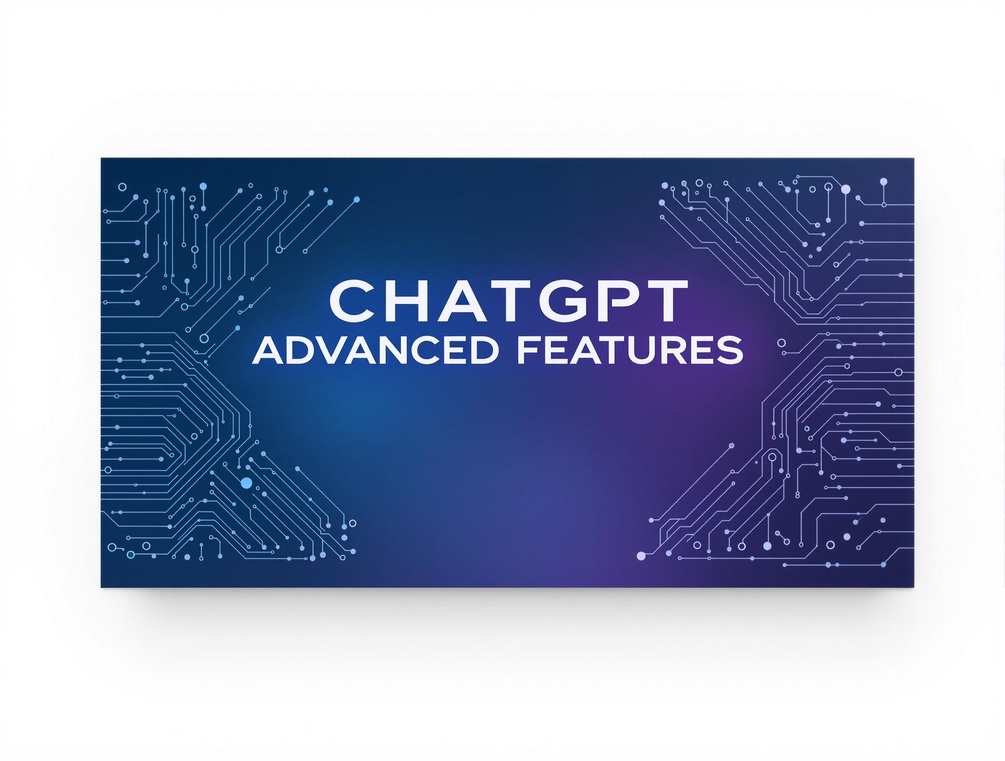 CHATGPT
ADVANCED FEATURES